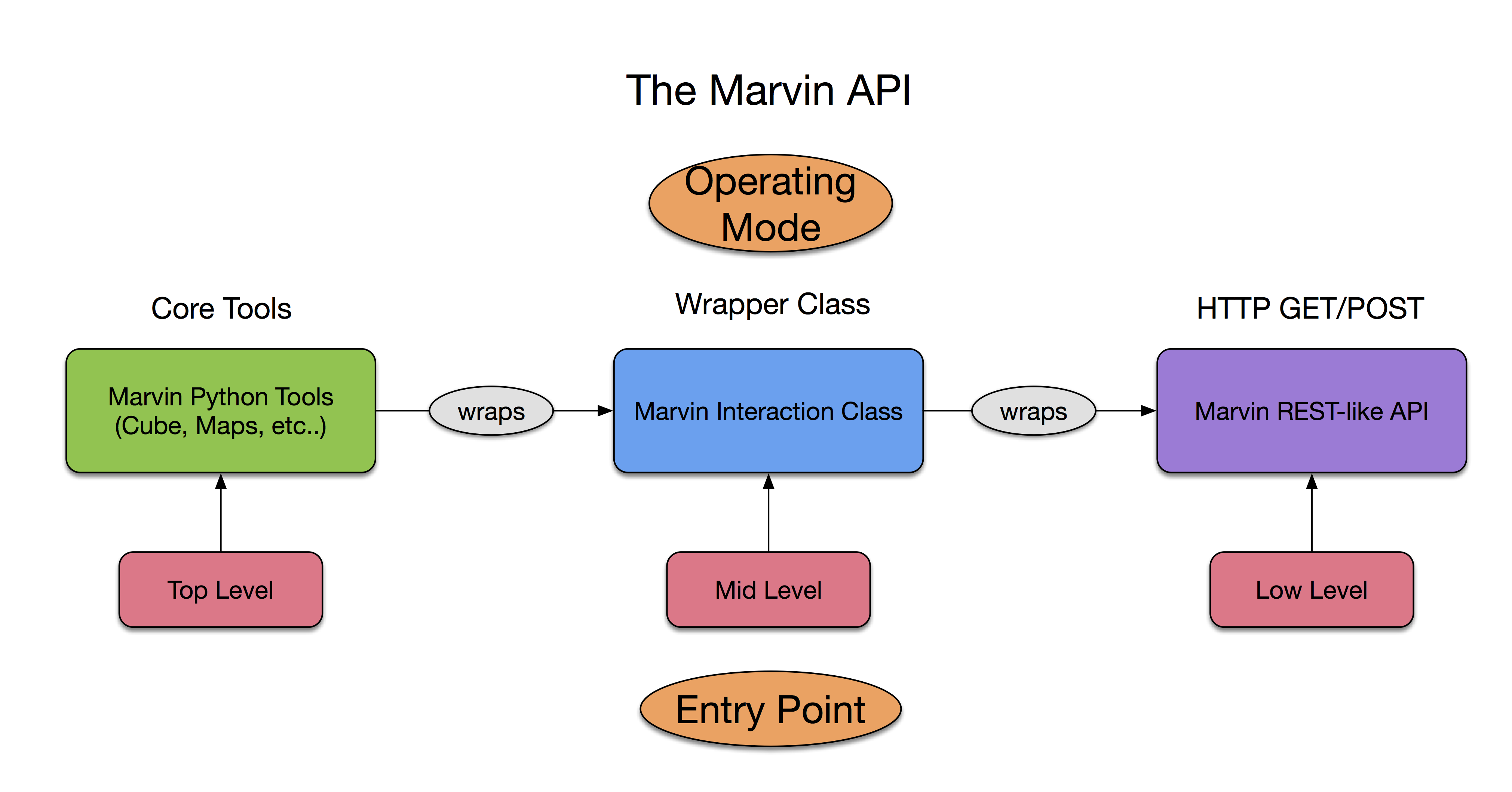 The Marvin API

Operating Mode

Core Tools

Wrapper Class

HTTP GET/POST

Marvin Python Tools (Cube, Maps, etc..)

wraps

Marvin Interaction Class

wraps

Marvin REST-like API

Top Level

Mid Level

Low Level

Entry Point